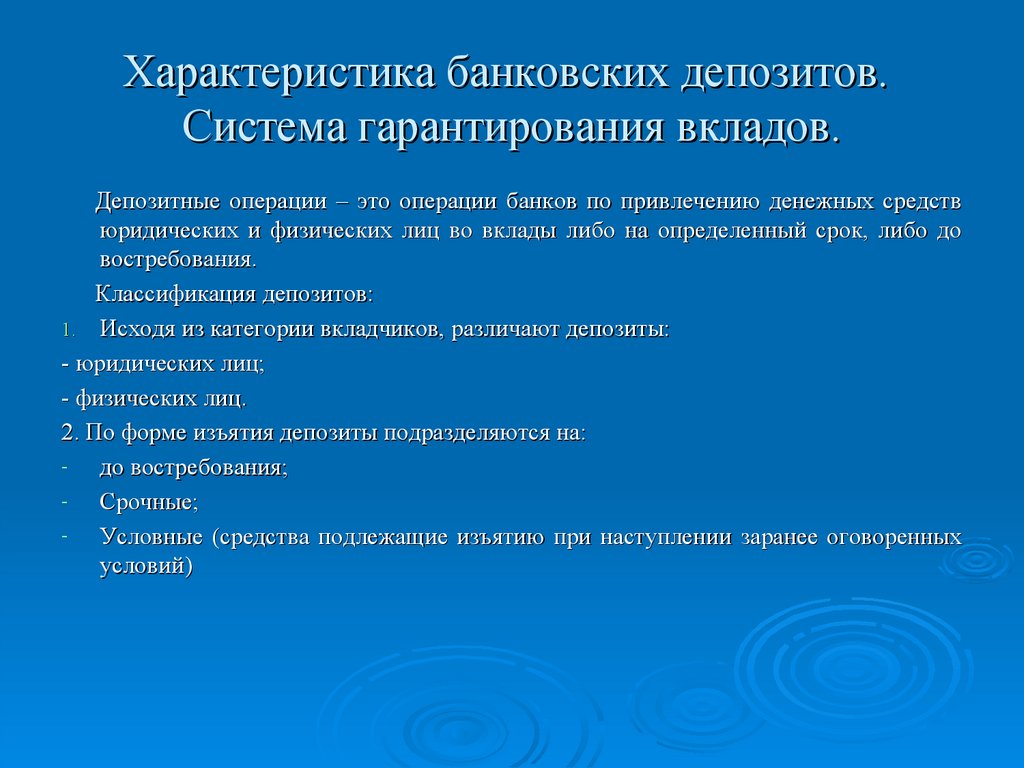 Характеристика банковских депозитов. Система гарантирования вкладов.

Депозитные операции – это операции банков по привлечению денежных средств юридических и физических лиц во вклады либо на определенный срок, либо до востребования.

Классификация депозитов:

1. Исходя из категории вкладчиков, различают депозиты:

- юридических лиц;

- физических лиц.

2. По форме изъятия депозиты подразделяются на:

- до востребования;

- Срочные;

- Условные (средства подлежащие изъятию при наступлении заранее оговоренных условий)